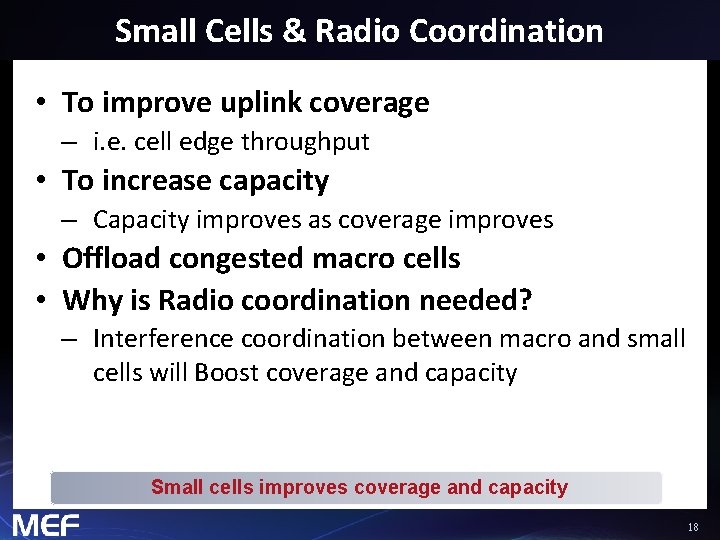 Small Cells & Radio Coordination

• To improve uplink coverage
– i.e. cell edge throughput
• To increase capacity
– Capacity improves as coverage improves
• Offload congested macro cells
• Why is Radio coordination needed?
– Interference coordination between macro and small cells will Boost coverage and capacity

Small cells improves coverage and capacity

MEF

18